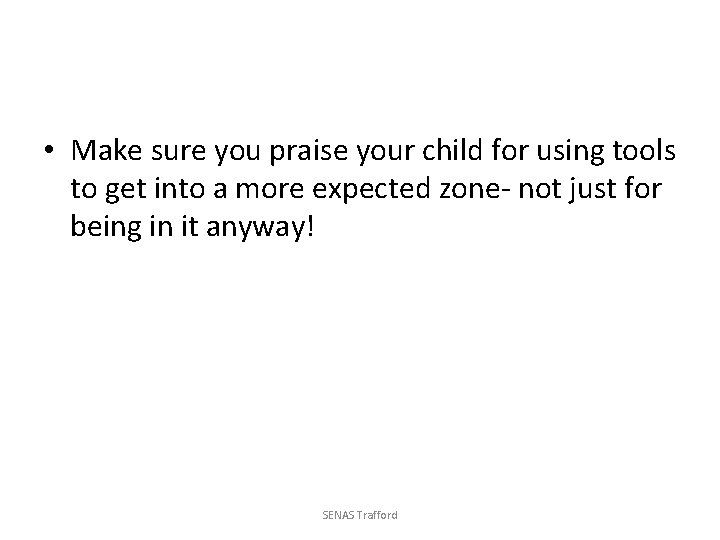 • Make sure you praise your child for using tools to get into a more expected zone- not just for being in it anyway!

SENAS Trafford